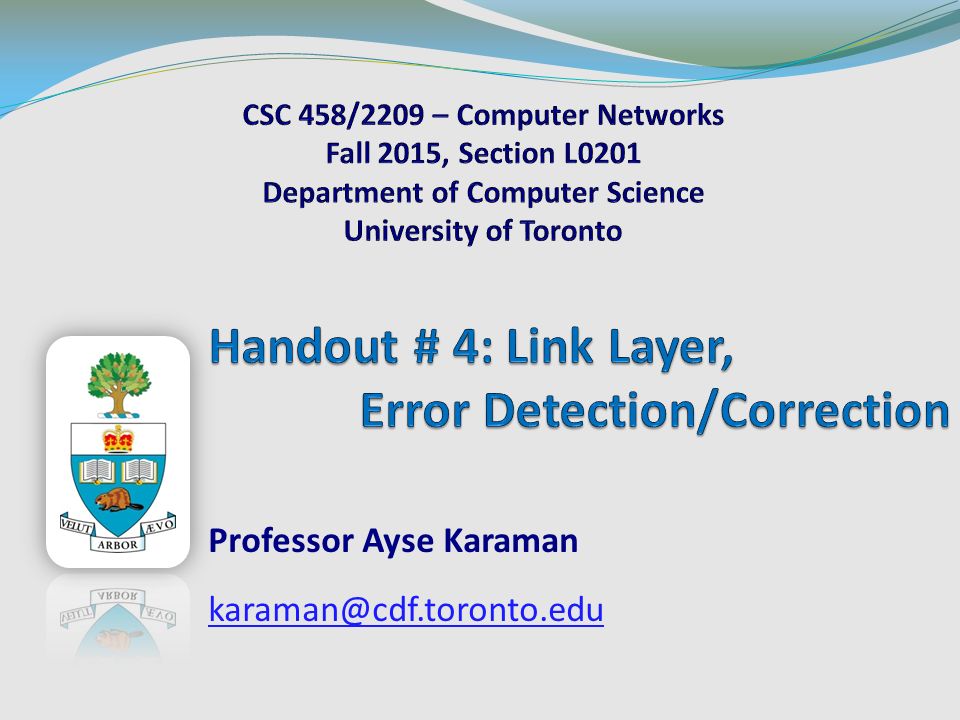 CSC 458/2209 – Computer Networks
Fall 2015, Section L0201
Department of Computer Science
University of Toronto

Handout # 4: Link Layer,
Error Detection/Correction

VELUT ARBOR ÆVO

Professor Ayse Karaman

karaman@cdf.toronto.edu